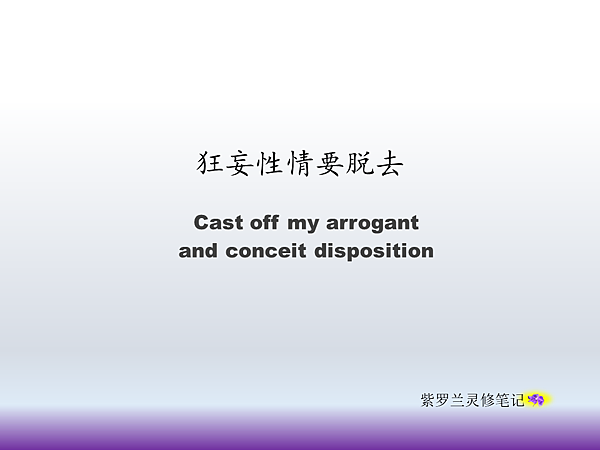 狂妄性情要脱去

Cast off my arrogant and conceit disposition

紫罗兰灵修笔记